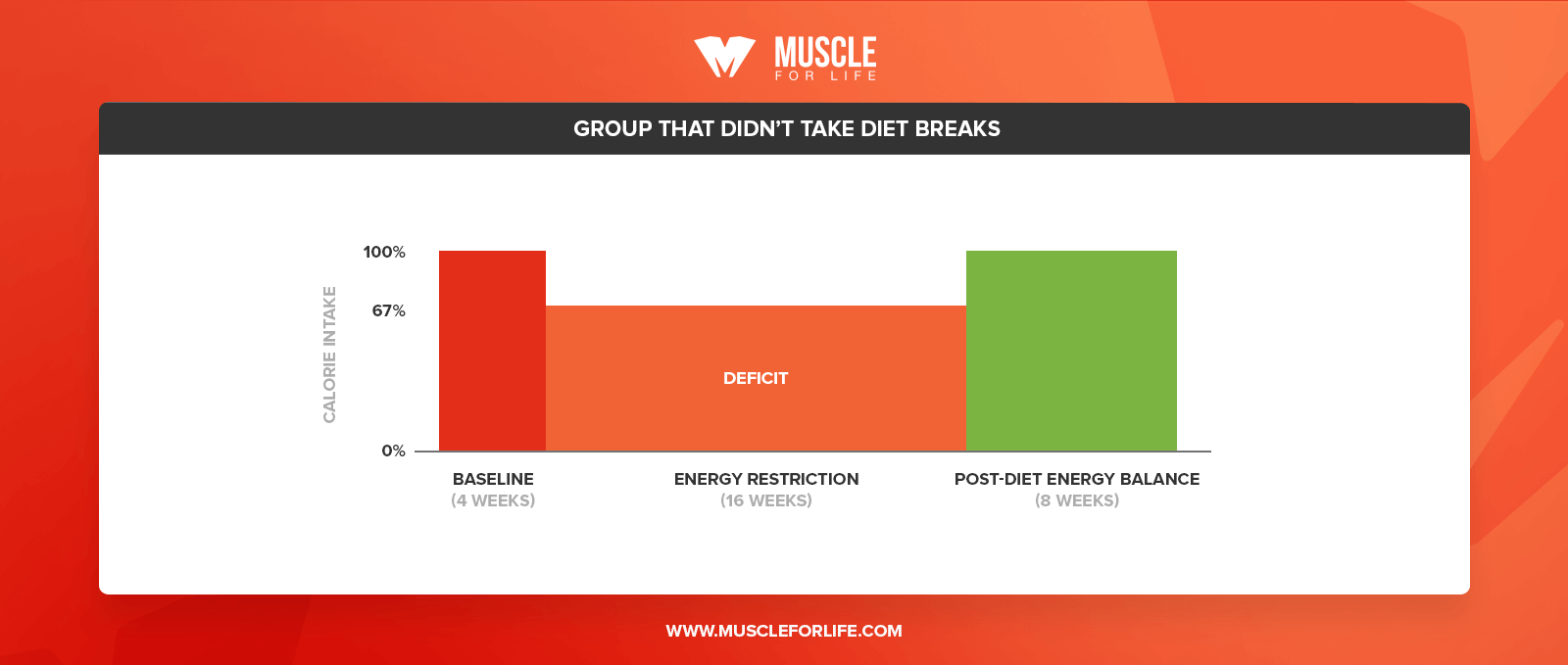 MUSCLE
FOR LIFE

GROUP THAT DIDN'T TAKE DIET BREAKS

CALORIE INTAKE

100%

67%

0%

DEFICIT

BASELINE
(4 WEEKS)

ENERGY RESTRICTION
(16 WEEKS)

POST-DIET ENERGY BALANCE
(8 WEEKS)

WWW.MUSCLEFORLIFE.COM